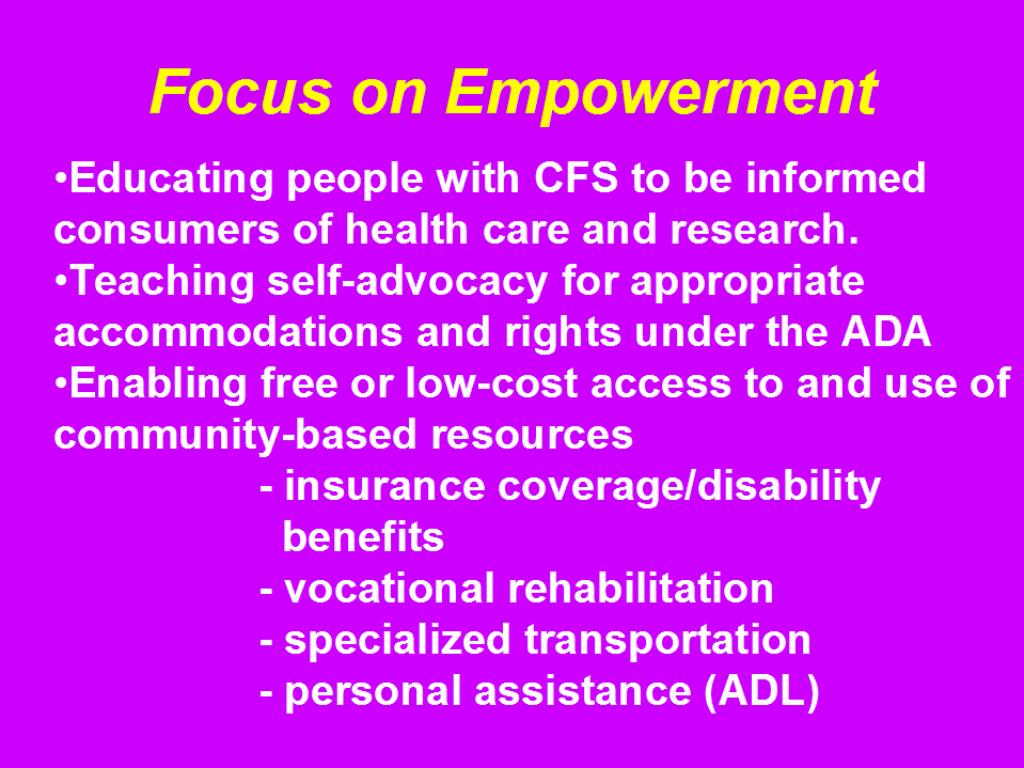 Focus on Empowerment

•Educating people with CFS to be informed consumers of health care and research.
•Teaching self-advocacy for appropriate accommodations and rights under the ADA
•Enabling free or low-cost access to and use of community-based resources
- insurance coverage/disability benefits
- vocational rehabilitation
- specialized transportation
- personal assistance (ADL)